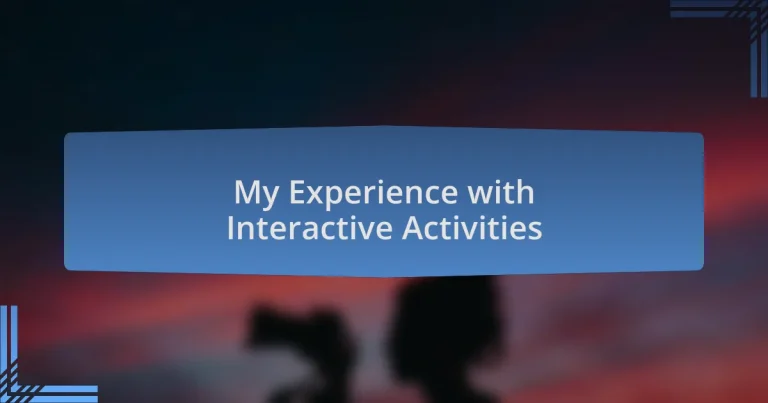 My Experience with Interactive Activities